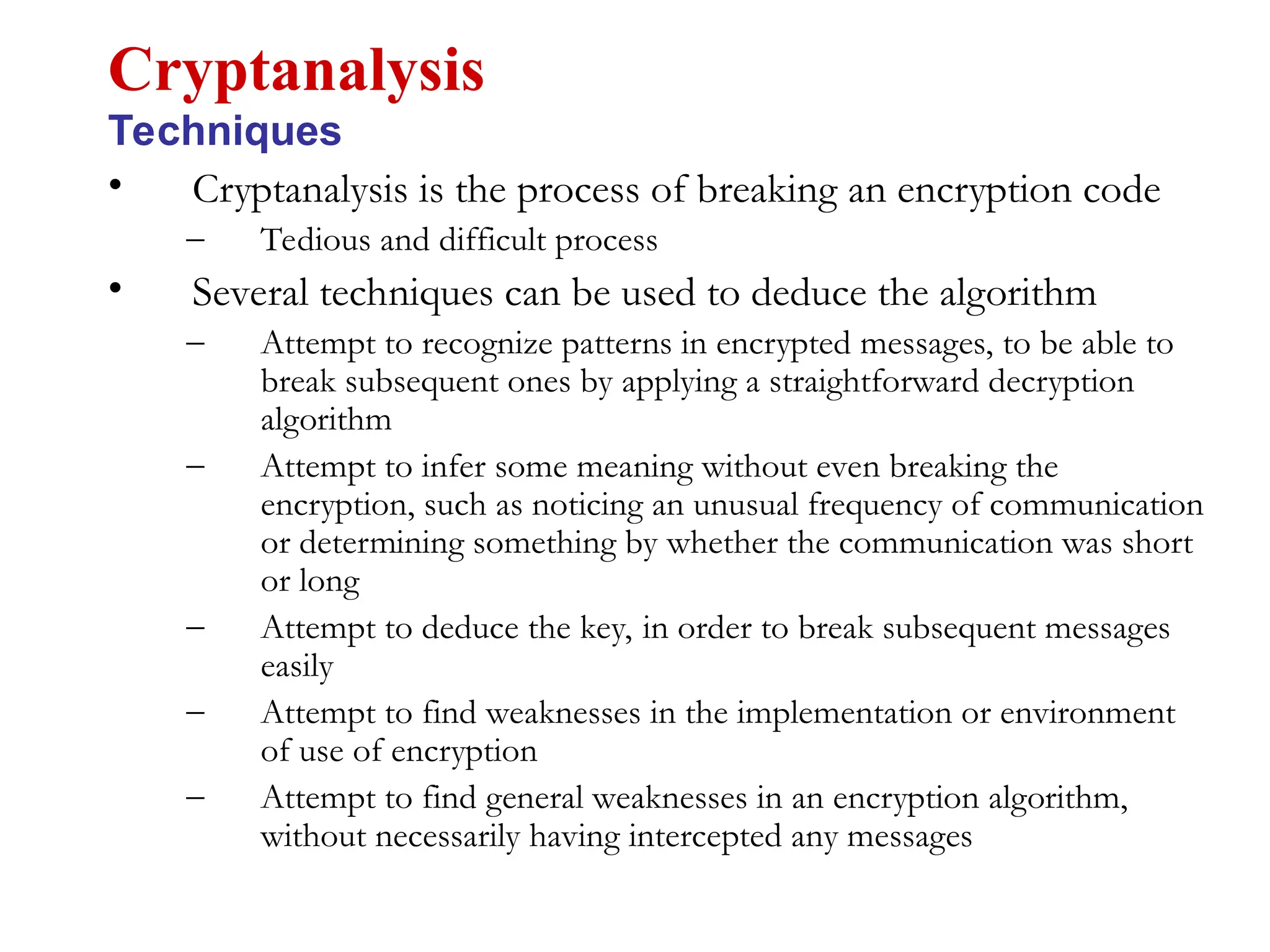 Cryptanalysis
Techniques

• Cryptanalysis is the process of breaking an encryption code
– Tedious and difficult process

• Several techniques can be used to deduce the algorithm
– Attempt to recognize patterns in encrypted messages, to be able to break subsequent ones by applying a straightforward decryption algorithm
– Attempt to infer some meaning without even breaking the encryption, such as noticing an unusual frequency of communication or determining something by whether the communication was short or long
– Attempt to deduce the key, in order to break subsequent messages easily
– Attempt to find weaknesses in the implementation or environment of use of encryption
– Attempt to find general weaknesses in an encryption algorithm, without necessarily having intercepted any messages